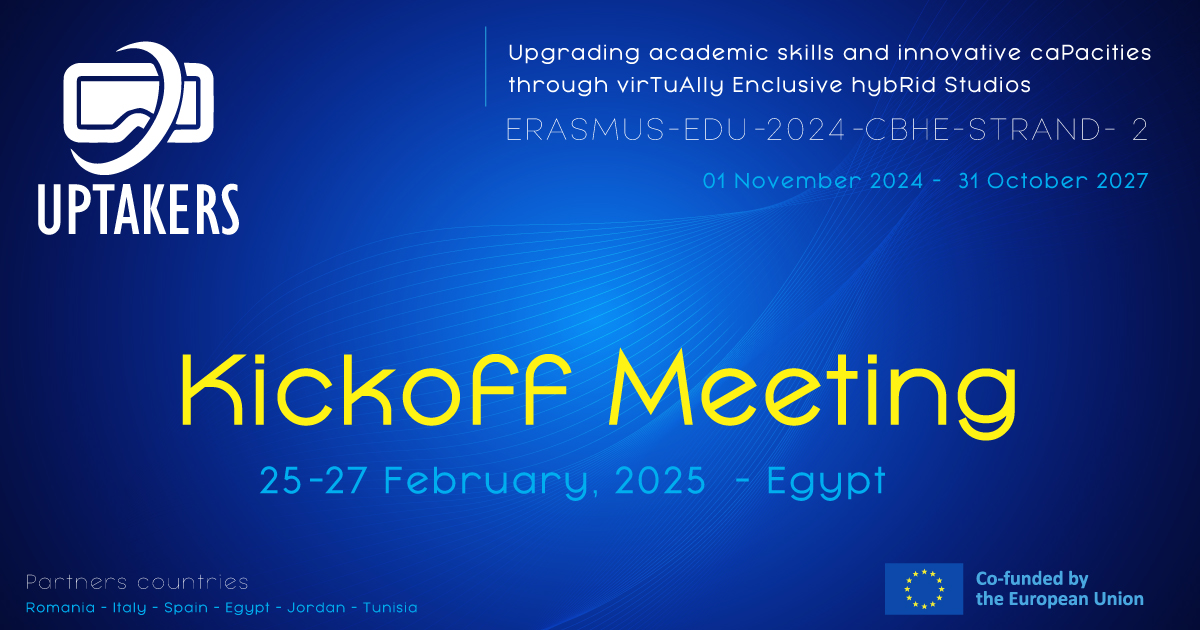 UPTAKERS

Upgrading academic skills and innovative caPacities through virTuAlly Enclusive hybRid Studios

ERASMUS-EDU-2024-CBHE-STRAND- 2

01 November 2024 - 31 October 2027

Kickoff Meeting

25-27 February, 2025 - Egypt

Partners countries

Romania - Italy - Spain - Egypt - Jordan - Tunisia

Co-funded by the European Union